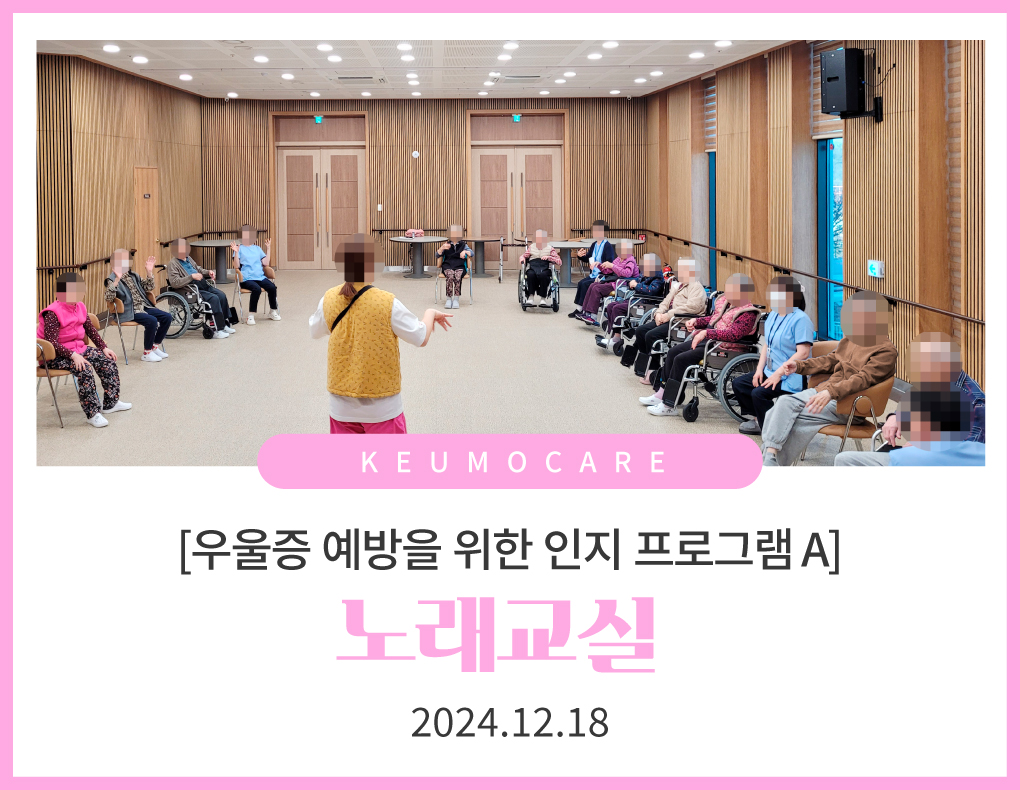 KEUMOCARE

[우울증 예방을 위한 인지 프로그램 A]

노래교실

2024.12.18